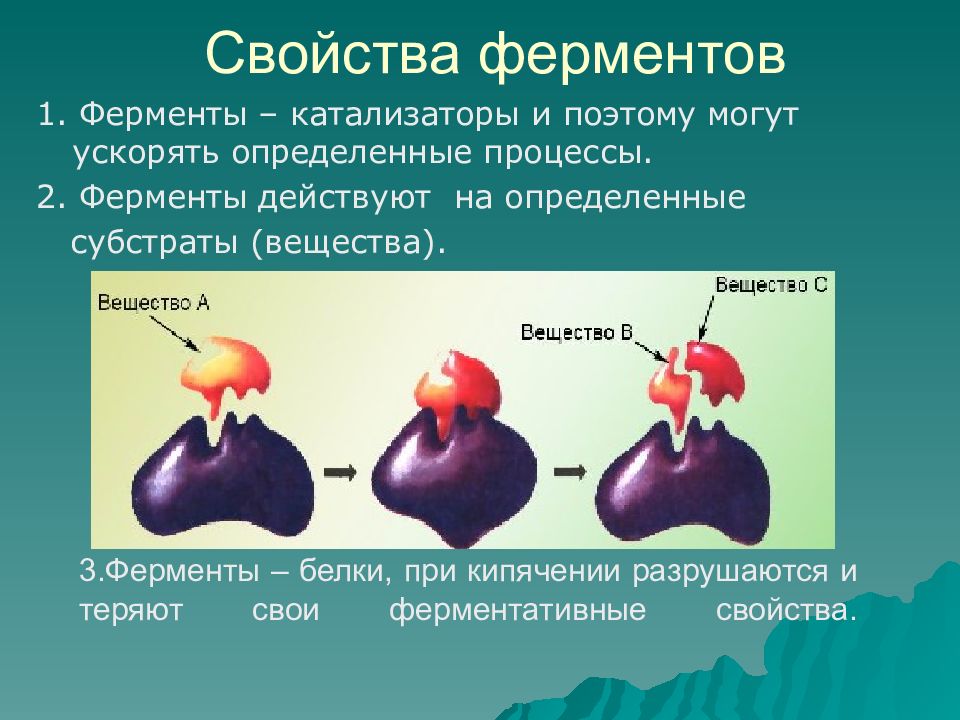 Свойства ферментов

1. Ферменты – катализаторы и поэтому могут ускорять определенные процессы.

2. Ферменты действуют на определенные субстраты (вещества).

Вещество А

Вещество В

Вещество С

3.Ферменты – белки, при кипячении разрушаются и теряют свои ферментативные свойства.